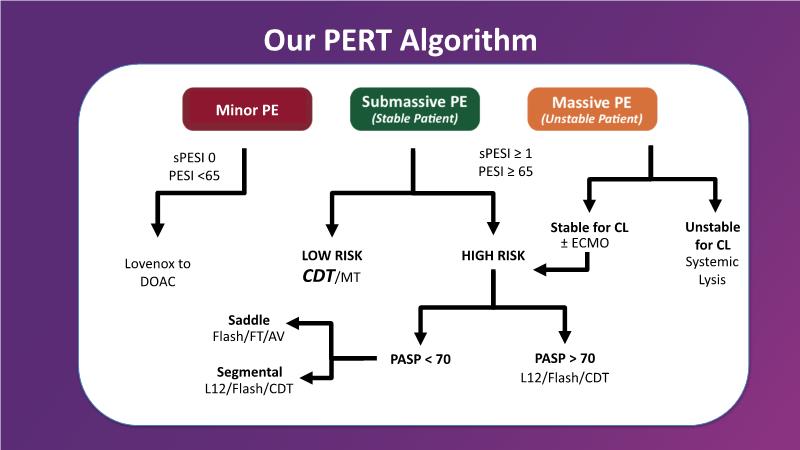 Our PERT Algorithm

Minor PE

Submassive PE
(Stable Patient)

Massive PE
(Unstable Patient)

sPESI 0
PESI <65

sPESI ≥ 1
PESI ≥ 65

Lovenox to DOAC

LOW RISK
CDT/MT

HIGH RISK

Stable for CL
± ECMO

Unstable for CL
Systemic Lysis

Saddle
Flash/FT/AV

Segmental
L12/Flash/CDT

PASP < 70

PASP > 70
L12/Flash/CDT